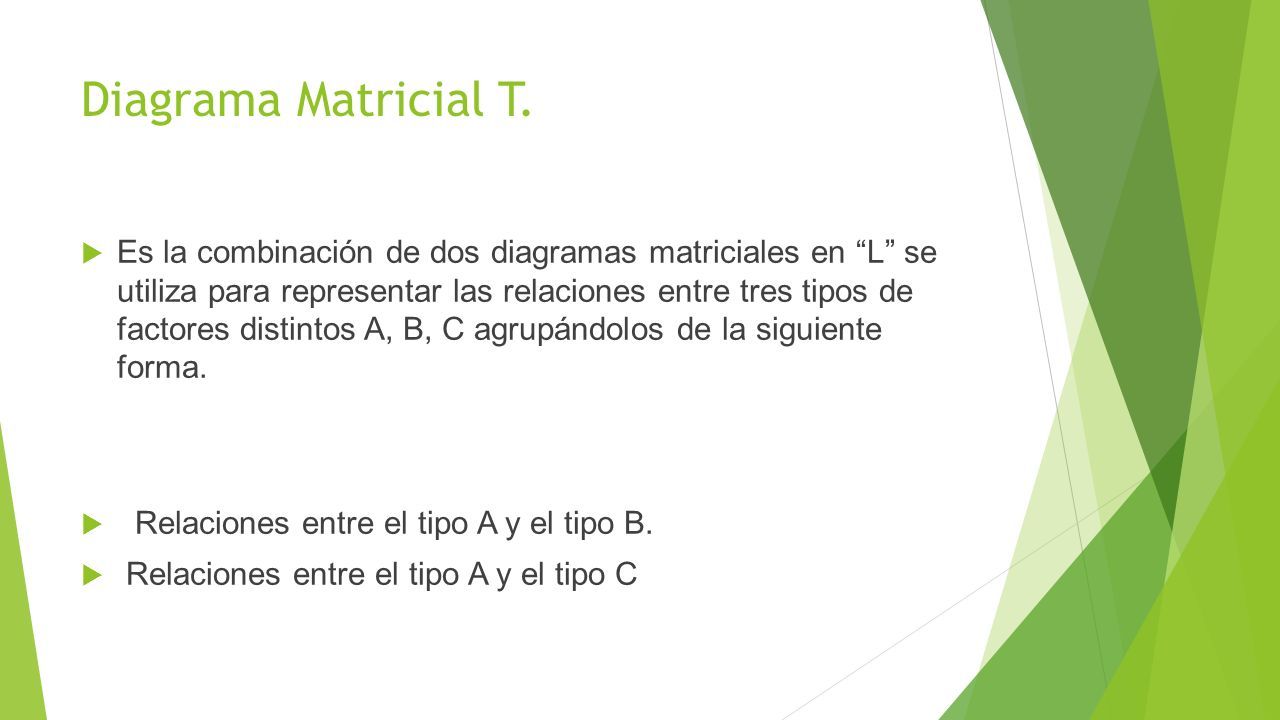 Diagrama Matricial T.

Es la combinación de dos diagramas matriciales en “L” se utiliza para representar las relaciones entre tres tipos de factores distintos A, B, C agrupándolos de la siguiente forma.

Relaciones entre el tipo A y el tipo B.

Relaciones entre el tipo A y el tipo C